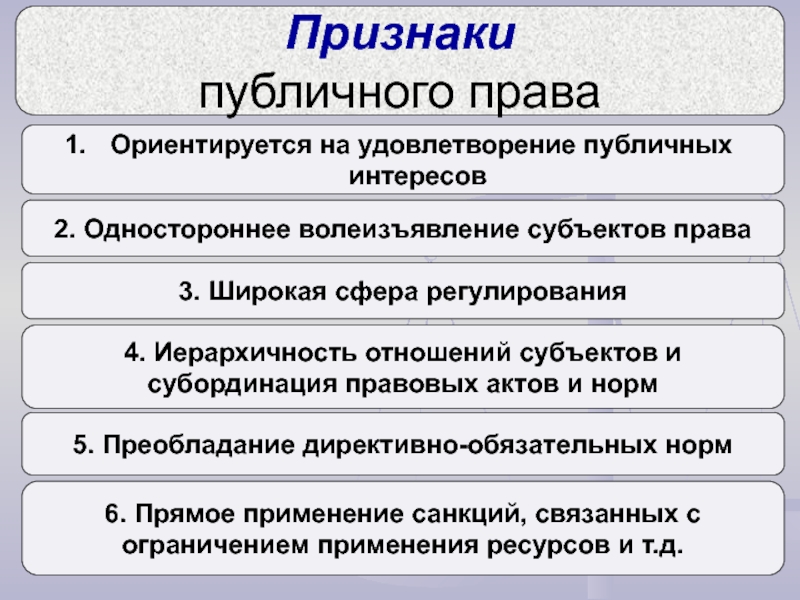 Признаки
публичного права

1. Ориентируется на удовлетворение публичных интересов

2. Одностороннее волеизъявление субъектов права

3. Широкая сфера регулирования

4. Иерархичность отношений субъектов и субординация правовых актов и норм

5. Преобладание директивно-обязательных норм

6. Прямое применение санкций, связанных с ограничением применения ресурсов и т.д.